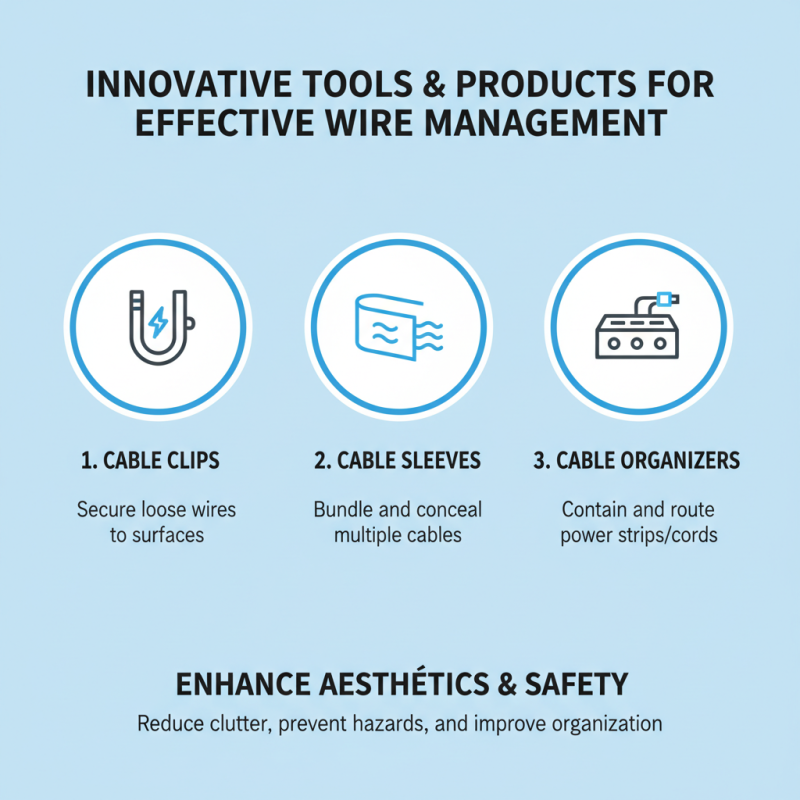 INNOVATIVE TOOLS & PRODUCTS FOR EFFECTIVE WIRE MANAGEMENT

1. CABLE CLIPS

Secure loose wires to surfaces

2. CABLE SLEEVES

Bundle and conceal multiple cables

3. CABLE ORGANIZERS

Contain and route power strips/cords

ENHANCE AESTHÉTICS & SAFETY

Reduce clutter, prevent hazards, and improve organization